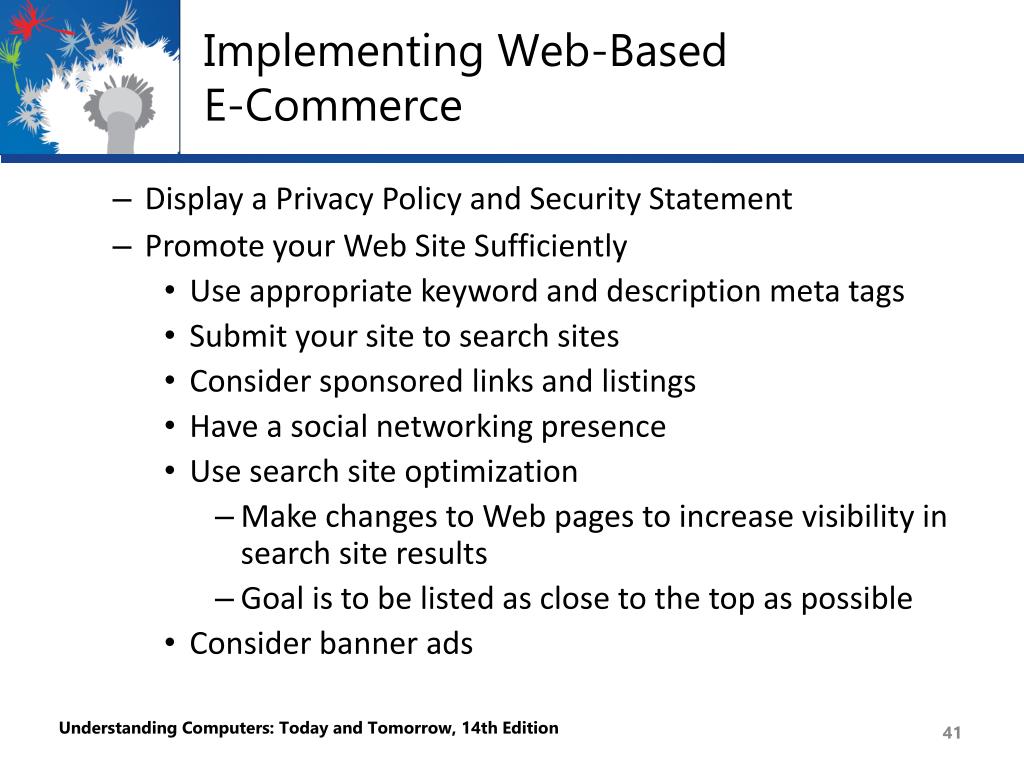 Implementing Web-Based
E-Commerce

– Display a Privacy Policy and Security Statement
– Promote your Web Site Sufficiently
  • Use appropriate keyword and description meta tags
  • Submit your site to search sites
  • Consider sponsored links and listings
  • Have a social networking presence
  • Use search site optimization
    – Make changes to Web pages to increase visibility in search site results
    – Goal is to be listed as close to the top as possible
  • Consider banner ads

Understanding Computers: Today and Tomorrow, 14th Edition

41